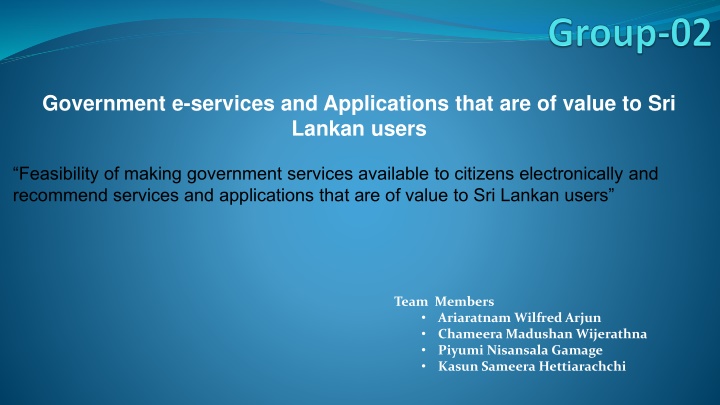 Group-02

Government e-services and Applications that are of value to Sri Lankan users

“Feasibility of making government services available to citizens electronically and recommend services and applications that are of value to Sri Lankan users”

Team Members
• Ariaratnam Wilfred Arjun
• Chameera Madushan Wijerathna
• Piyumi Nisansala Gamage
• Kasun Sameera Hettiarachchi